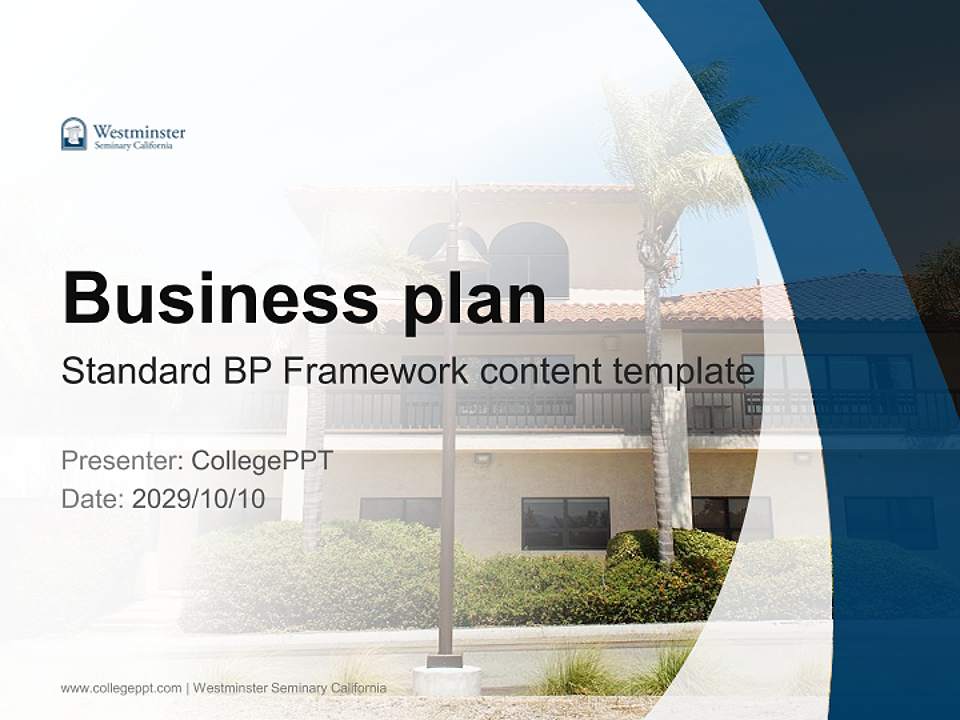 Westminster
Seminary California

Business plan

Standard BP Framework content template

Presenter: CollegePPT
Date: 2029/10/10

www.collegeppt.com | Westminster Seminary California